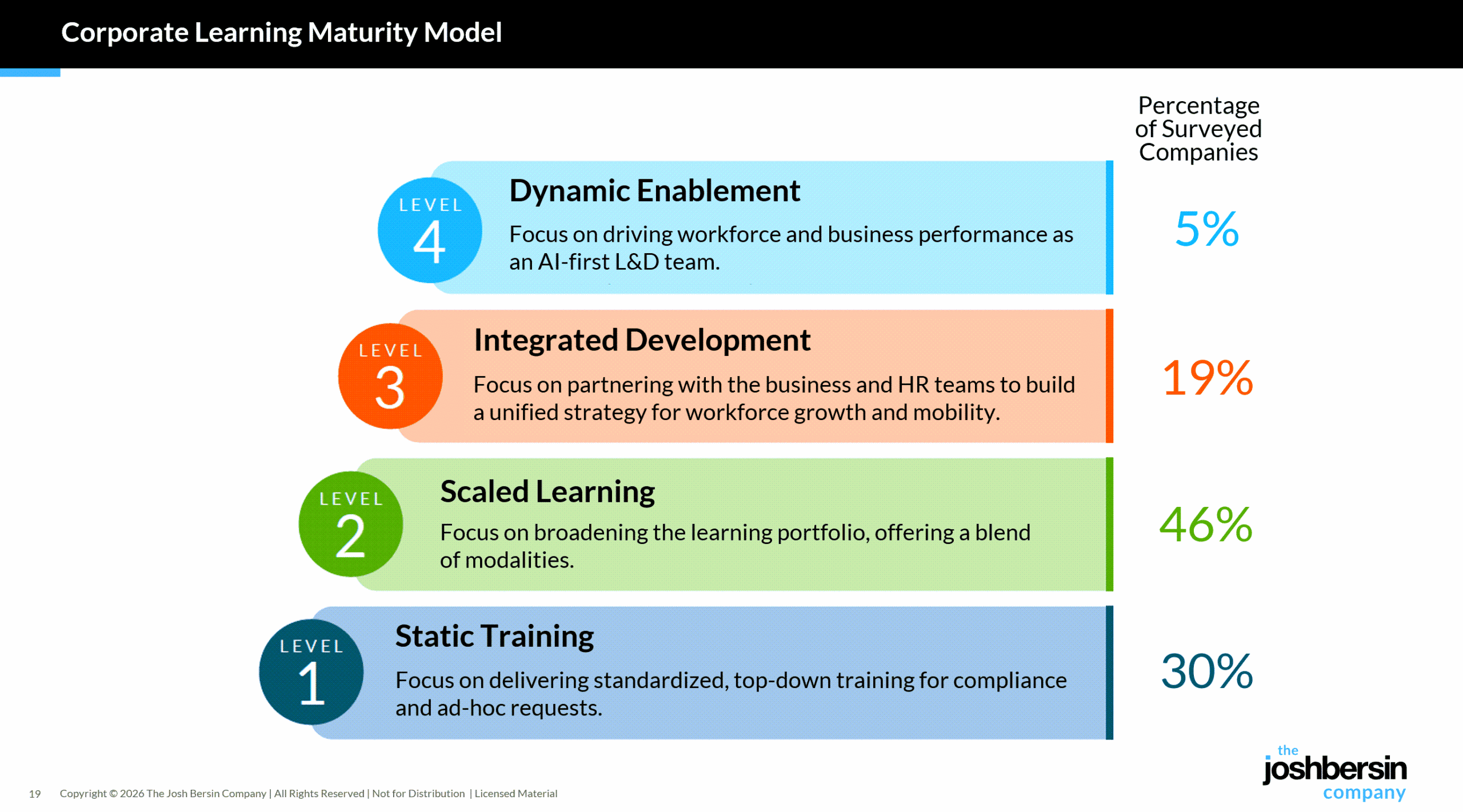 Corporate Learning Maturity Model

Percentage of Surveyed Companies

LEVEL 4

Dynamic Enablement

Focus on driving workforce and business performance as an AI-first L&D team.

5%

LEVEL 3

Integrated Development

Focus on partnering with the business and HR teams to build a unified strategy for workforce growth and mobility.

19%

LEVEL 2

Scaled Learning

Focus on broadening the learning portfolio, offering a blend of modalities.

46%

LEVEL 1

Static Training

Focus on delivering standardized, top-down training for compliance and ad-hoc requests.

30%

19 Copyright © 2026 The Josh Bersin Company | All Rights Reserved | Not for Distribution | Licensed Material

the joshbersin company